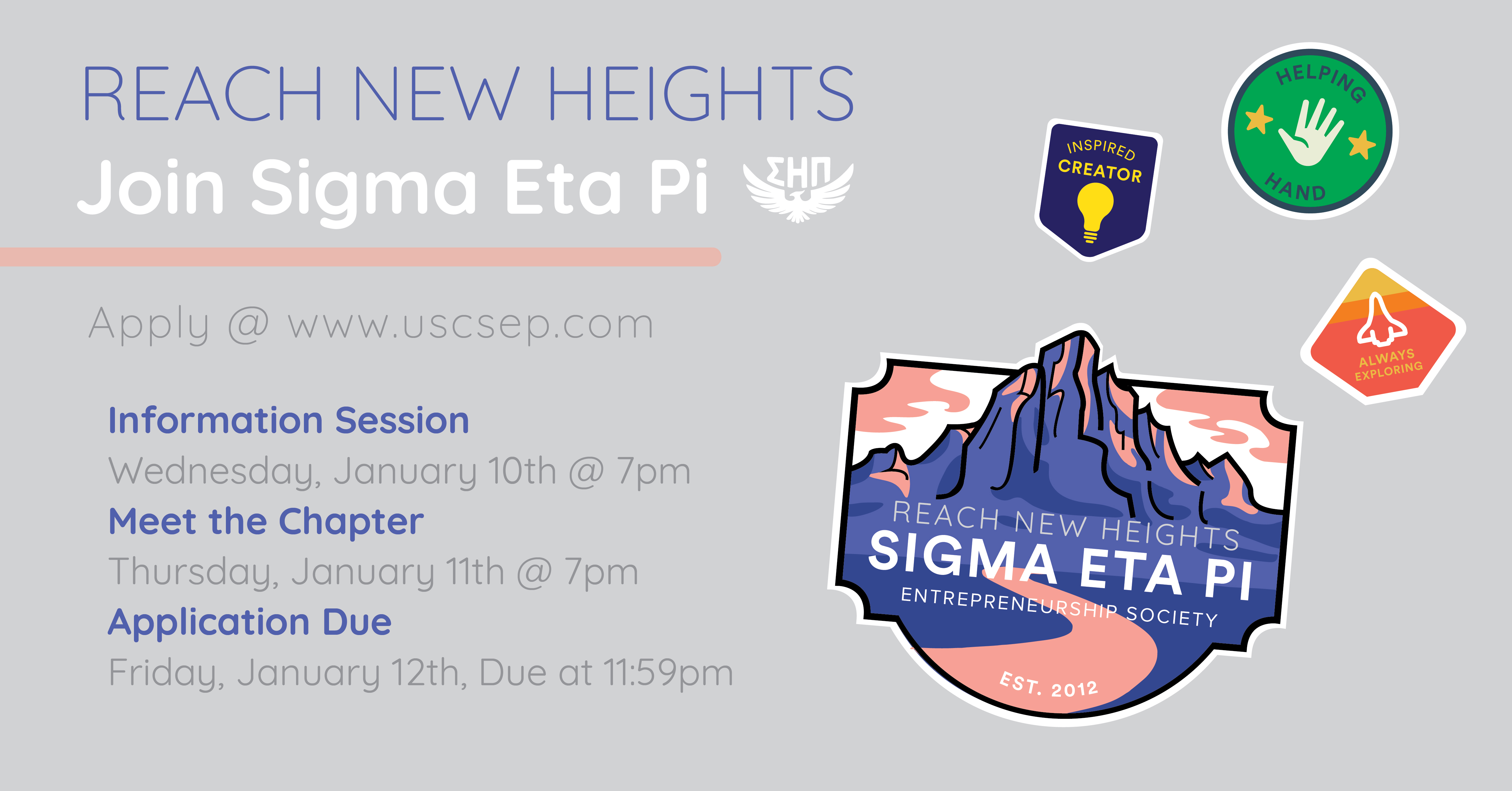 REACH NEW HEIGHTS
Join Sigma Eta Pi ΣΗΠ

Apply @ www.uscsep.com

Information Session
Wednesday, January 10th @ 7pm
Meet the Chapter
Thursday, January 11th @ 7pm
Application Due
Friday, January 12th, Due at 11:59pm

INSPIRED CREATOR

HELPING HAND

ALWAYS EXPLORING

REACH NEW HEIGHTS
SIGMA ETA PI
ENTREPRENEURSHIP SOCIETY
EST. 2012